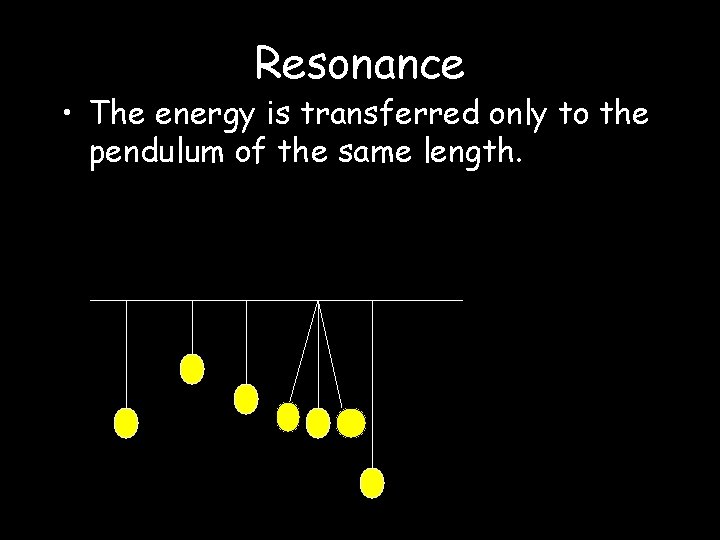 Resonance

• The energy is transferred only to the pendulum of the same length.